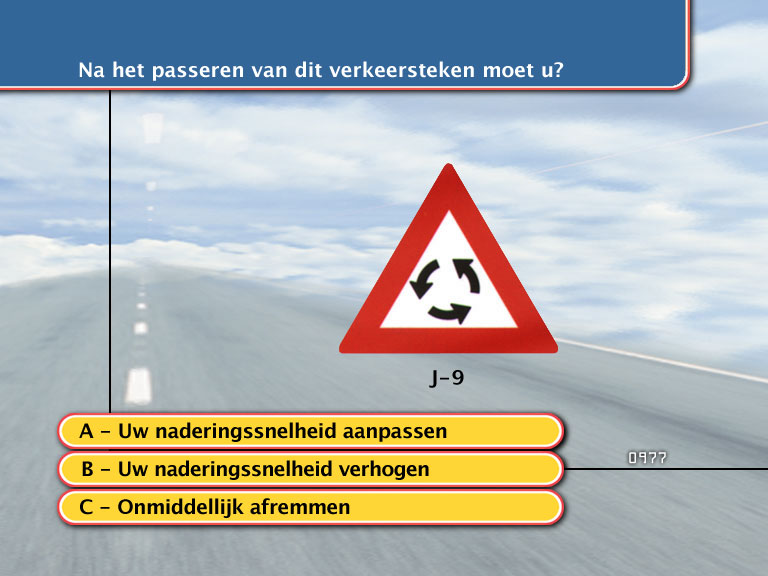 Na het passeren van dit verkeersteken moet u?

J-9

A - Uw naderingssnelheid aanpassen

B - Uw naderingssnelheid verhogen

C - Onmiddellijk afremmen

0977